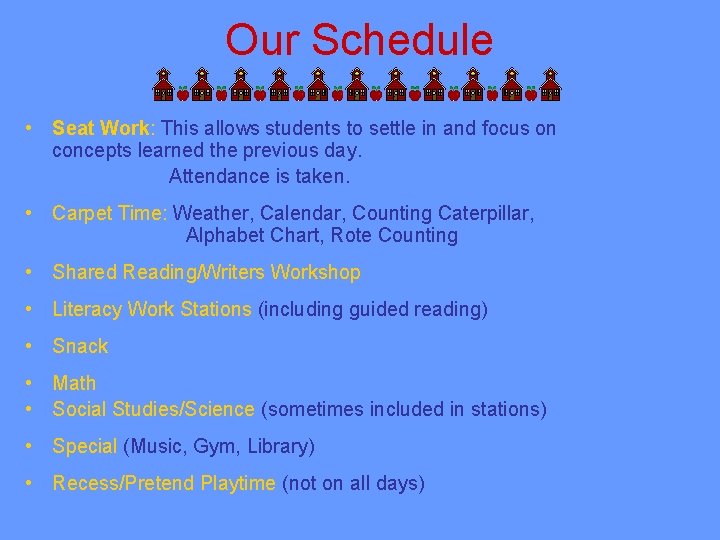 Our Schedule

• Seat Work: This allows students to settle in and focus on concepts learned the previous day.
Attendance is taken.

• Carpet Time: Weather, Calendar, Counting Caterpillar, Alphabet Chart, Rote Counting

• Shared Reading/Writers Workshop

• Literacy Work Stations (including guided reading)

• Snack

• Math
• Social Studies/Science (sometimes included in stations)

• Special (Music, Gym, Library)

• Recess/Pretend Playtime (not on all days)